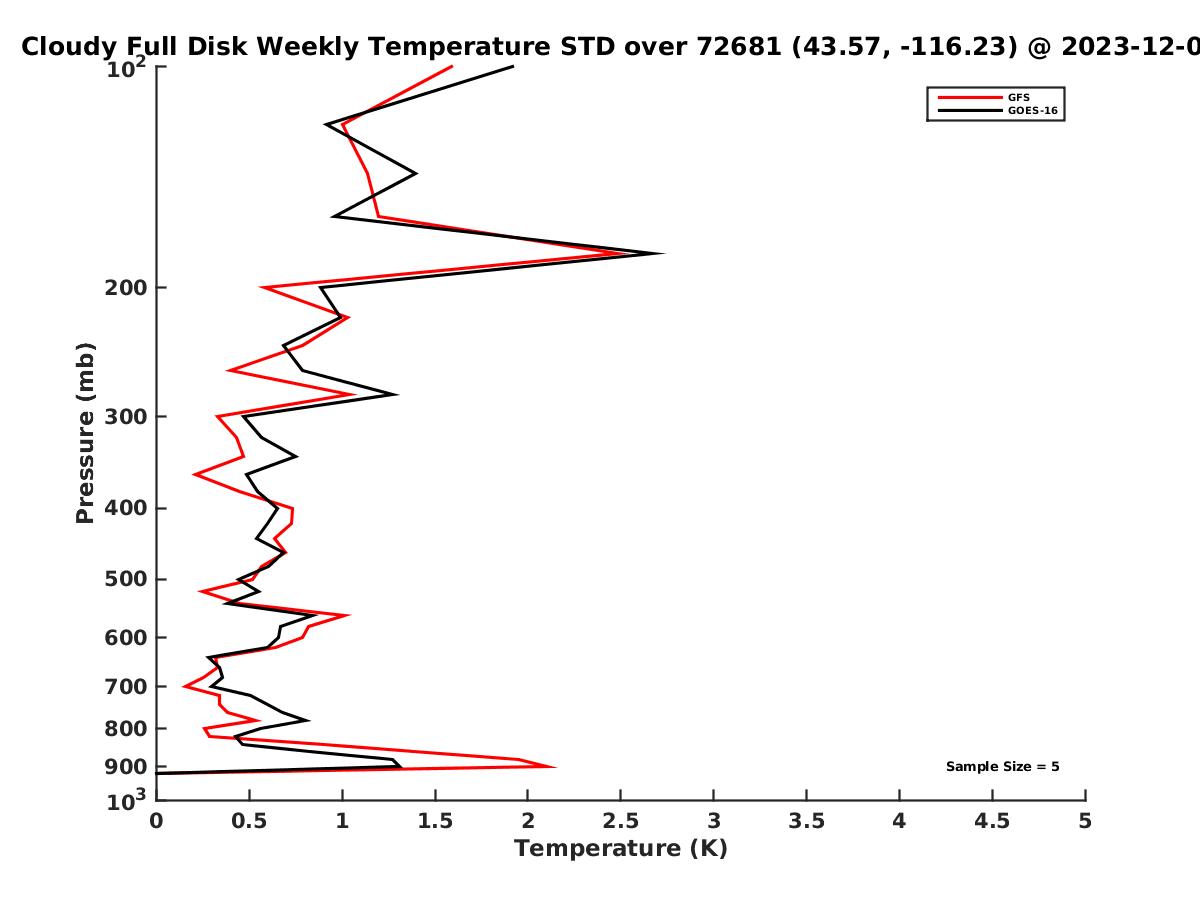 Cloudy Full Disk Weekly Temperature STD over 72681 (43.57, -116.23) @ 2023-12-0

GFS
GOES-16

Pressure (mb)

$10^2$
200
300
400
500
600
700
800
900
$10^3$

Sample Size = 5

0
0.5
1
1.5
2
2.5
3
3.5
4
4.5
5

Temperature (K)